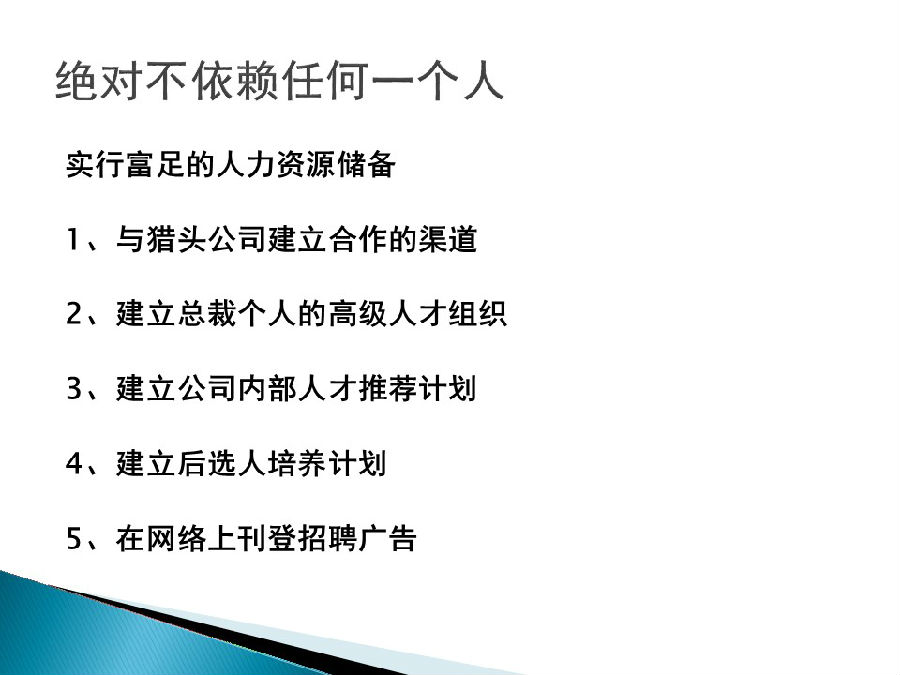 绝对不依赖任何一个人

实行富足的人力资源储备

1、与猎头公司建立合作的渠道

2、建立总裁个人的高级人才组织

3、建立公司内部人才推荐计划

4、建立后选人培养计划

5、在网络上刊登招聘广告